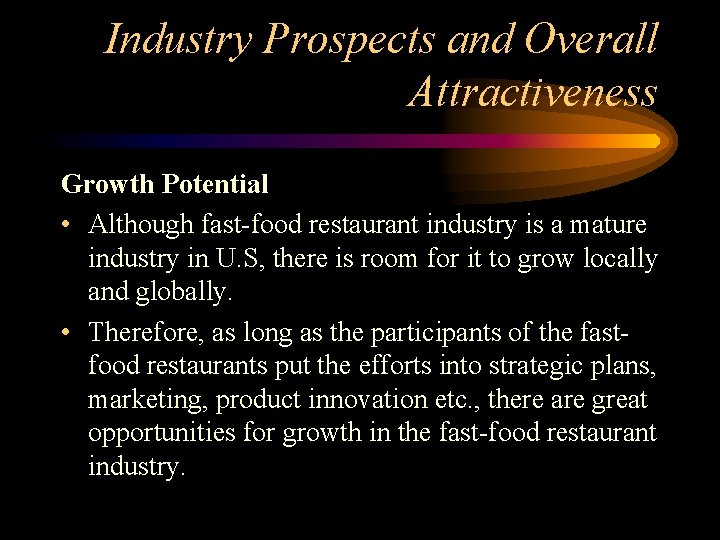 Industry Prospects and Overall Attractiveness

Growth Potential

• Although fast-food restaurant industry is a mature industry in U.S, there is room for it to grow locally and globally.

• Therefore, as long as the participants of the fast-food restaurants put the efforts into strategic plans, marketing, product innovation etc., there are great opportunities for growth in the fast-food restaurant industry.